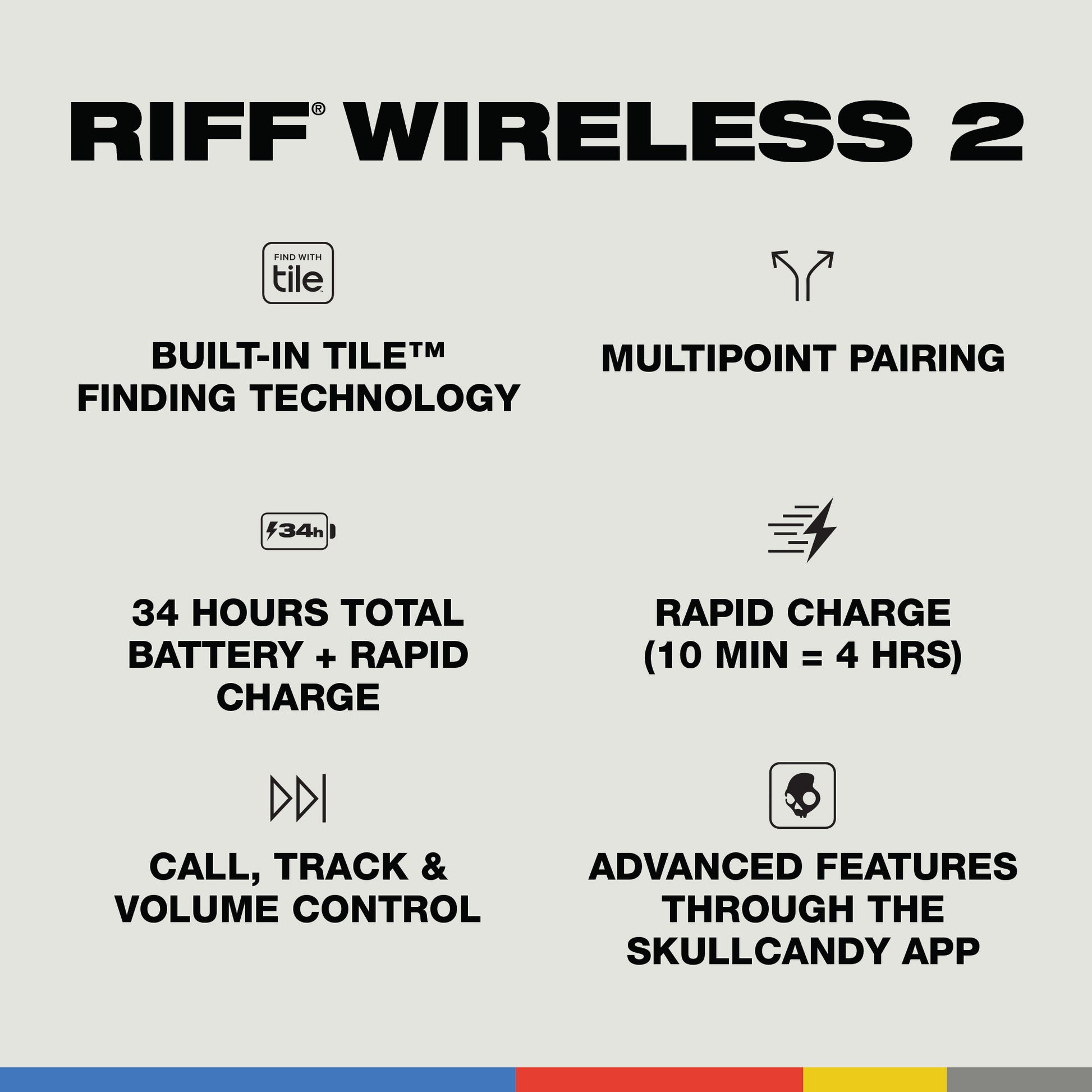 RIFF® WIRELESS 2

FIND WITH tile

BUILT-IN TILE™ FINDING TECHNOLOGY

MULTIPOINT PAIRING

34h

34 HOURS TOTAL BATTERY + RAPID CHARGE

RAPID CHARGE (10 MIN = 4 HRS)

CALL, TRACK & VOLUME CONTROL

ADVANCED FEATURES THROUGH THE SKULLCANDY APP